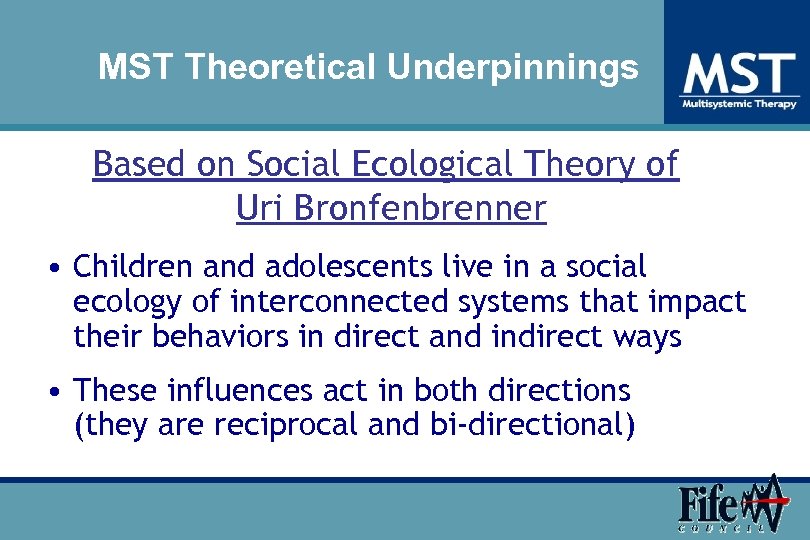 MST Theoretical Underpinnings

MST
Multisystemic Therapy

Based on Social Ecological Theory of Uri Bronfenbrenner

• Children and adolescents live in a social ecology of interconnected systems that impact their behaviors in direct and indirect ways

• These influences act in both directions (they are reciprocal and bi-directional)

Fife
COUNCIL